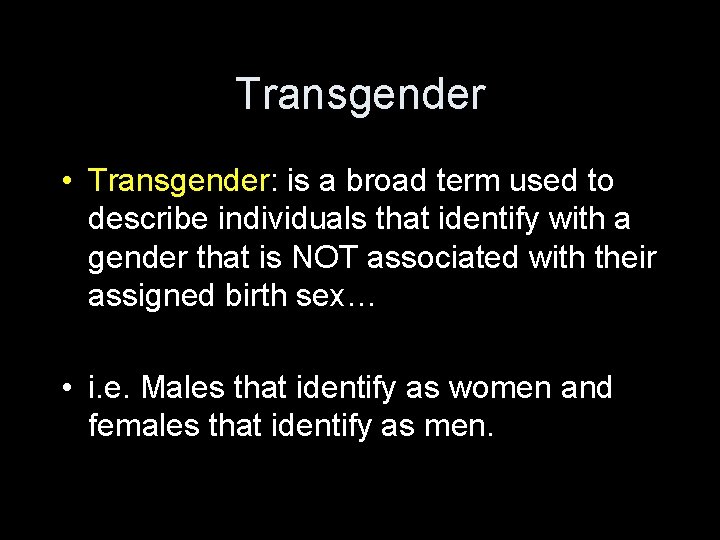 Transgender

• Transgender: is a broad term used to describe individuals that identify with a gender that is NOT associated with their assigned birth sex…

• i.e. Males that identify as women and females that identify as men.